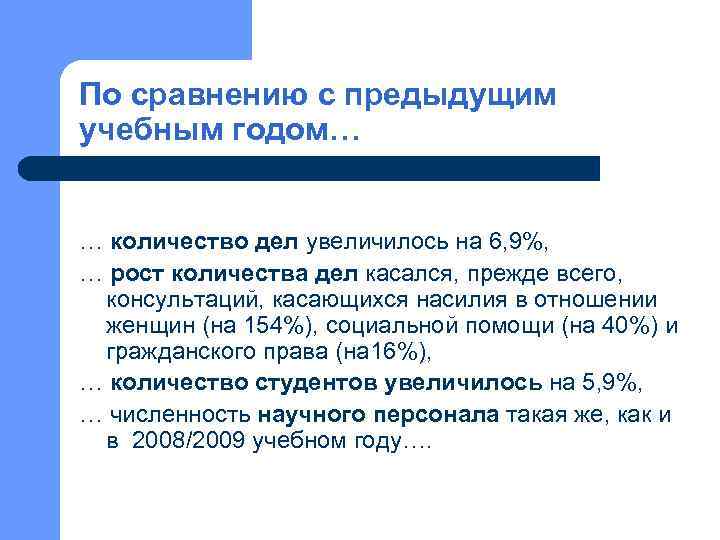 По сравнению с предыдущим учебным годом…

… количество дел увеличилось на 6,9%,

… рост количества дел касался, прежде всего, консультаций, касающихся насилия в отношении женщин (на 154%), социальной помощи (на 40%) и гражданского права (на16%),

… количество студентов увеличилось на 5,9%,

… численность научного персонала такая же, как и в 2008/2009 учебном году….